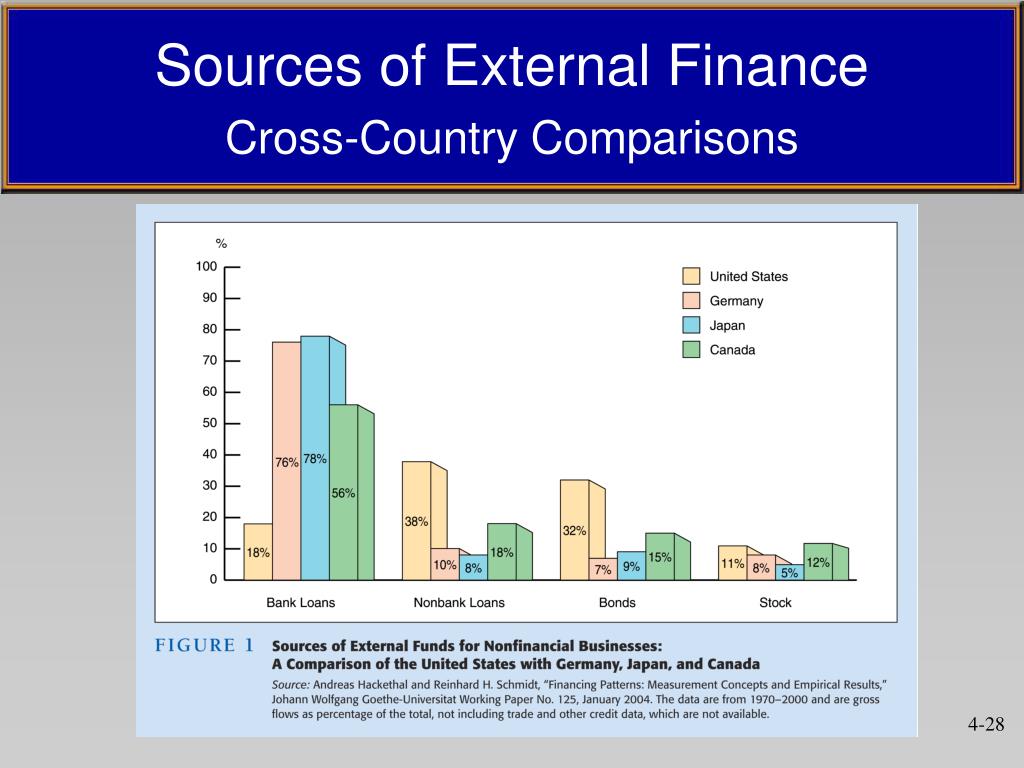 Sources of External Finance
Cross-Country Comparisons

%
100
90
80
70
60
50
40
30
20
10
0

United States
Germany
Japan
Canada

18%
76%
78%
56%
38%
10%
8%
18%
32%
7%
9%
15%
11%
8%
5%
12%

Bank Loans
Nonbank Loans
Bonds
Stock

FIGURE 1 Sources of External Funds for Nonfinancial Businesses: A Comparison of the United States with Germany, Japan, and Canada

Source: Andreas Hackethal and Reinhard H. Schmidt, "Financing Patterns: Measurement Concepts and Empirical Results," Johann Wolfgang Goethe-Universitat Working Paper No. 125, January 2004. The data are from 1970–2000 and are gross flows as percentage of the total, not including trade and other credit data, which are not available.

4-28